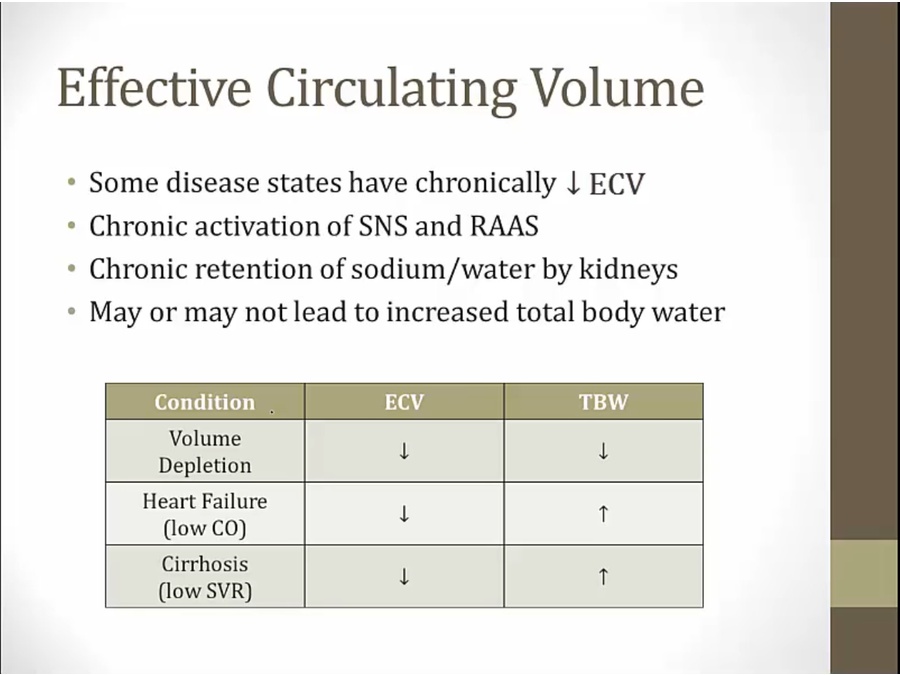 Effective Circulating Volume

• Some disease states have chronically ↓ ECV
• Chronic activation of SNS and RAAS
• Chronic retention of sodium/water by kidneys
• May or may not lead to increased total body water

| Condition | ECV | TBW |
|---|---|---|
| Volume Depletion | ↓ | ↓ |
| Heart Failure (low CO) | ↓ | ↑ |
| Cirrhosis (low SVR) | ↓ | ↑ |